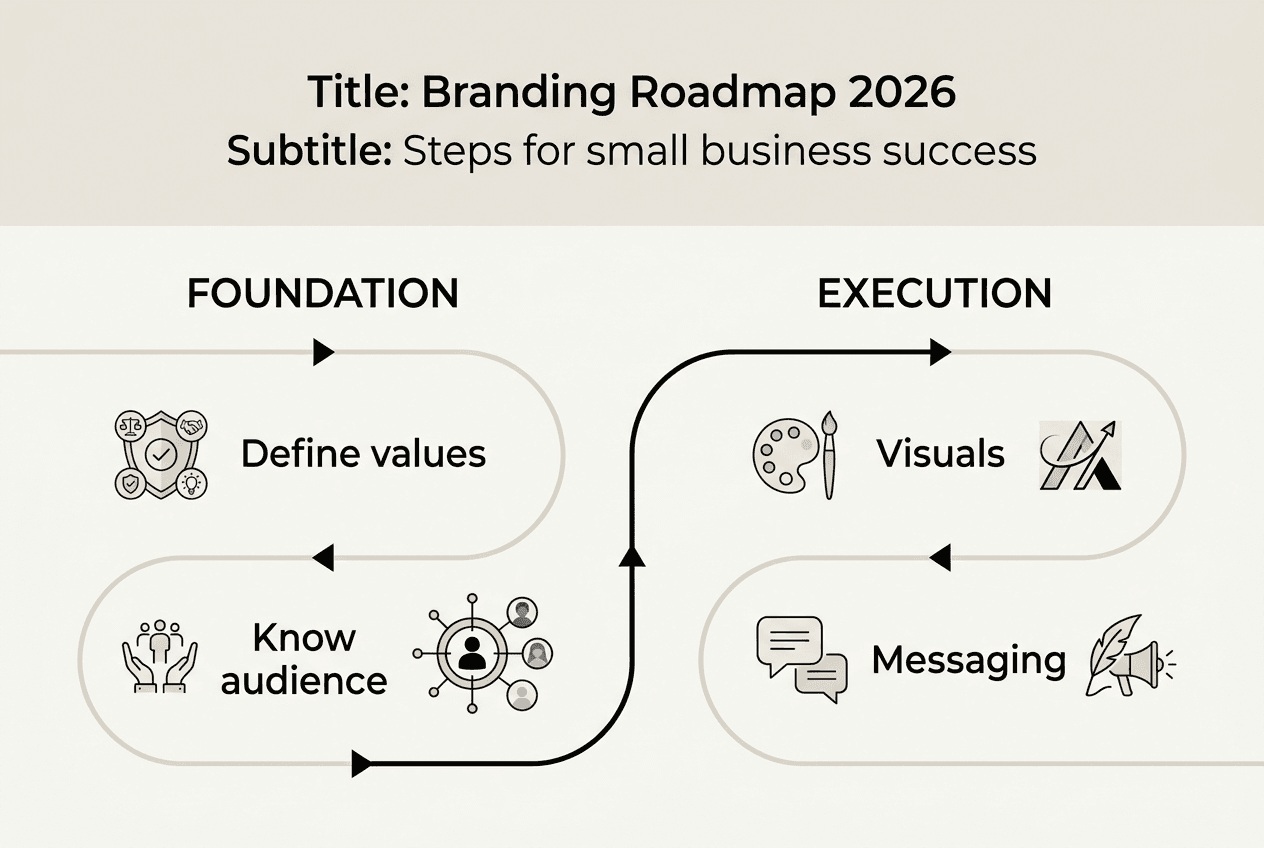 Title: Branding Roadmap 2026
Subtitle: Steps for small business success

FOUNDATION

Define values

Know audience

EXECUTION

Visuals

Messaging